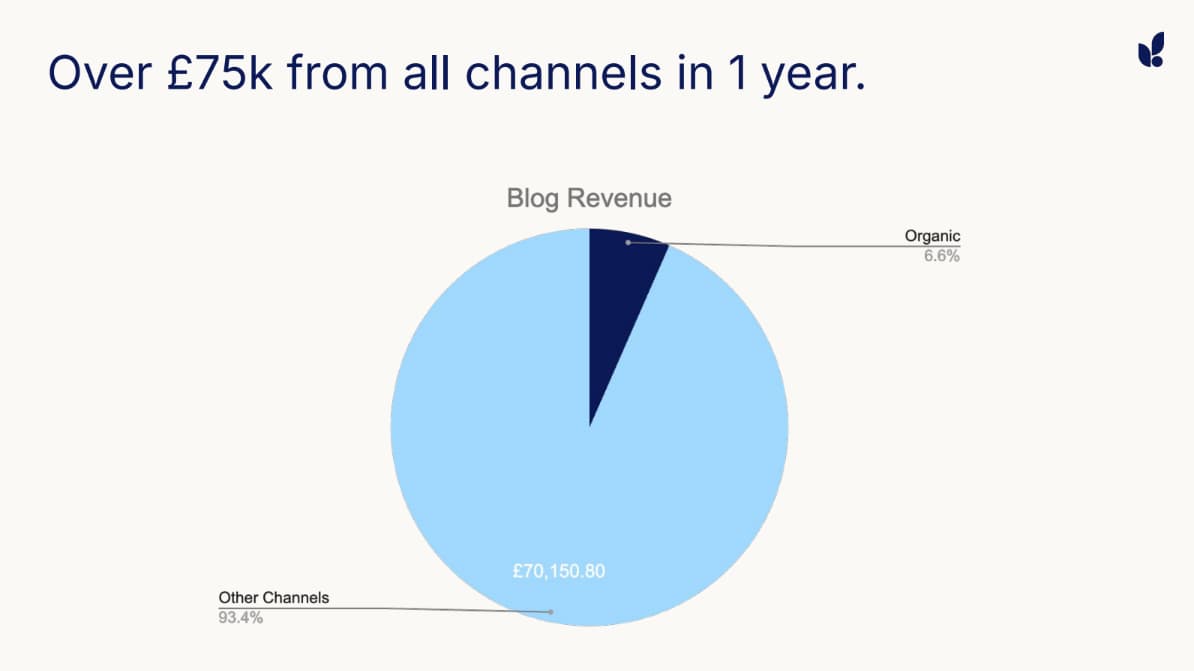 Over £75k from all channels in 1 year.

Blog Revenue

Organic
6.6%

£70,150.80

Other Channels
93.4%